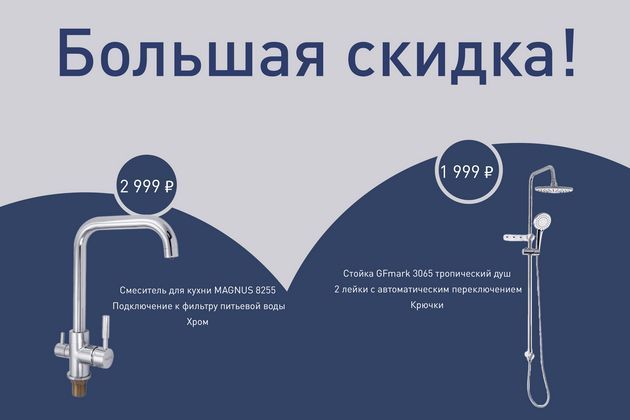 Большая скидка!

2 999 ₽

Смеситель для кухни MAGNUS 8255
Подключение к фильтру питьевой воды
Хром

1 999 ₽

Стойка GFmark 3065 тропический душ
2 лейки с автоматическим переключением
Крючки